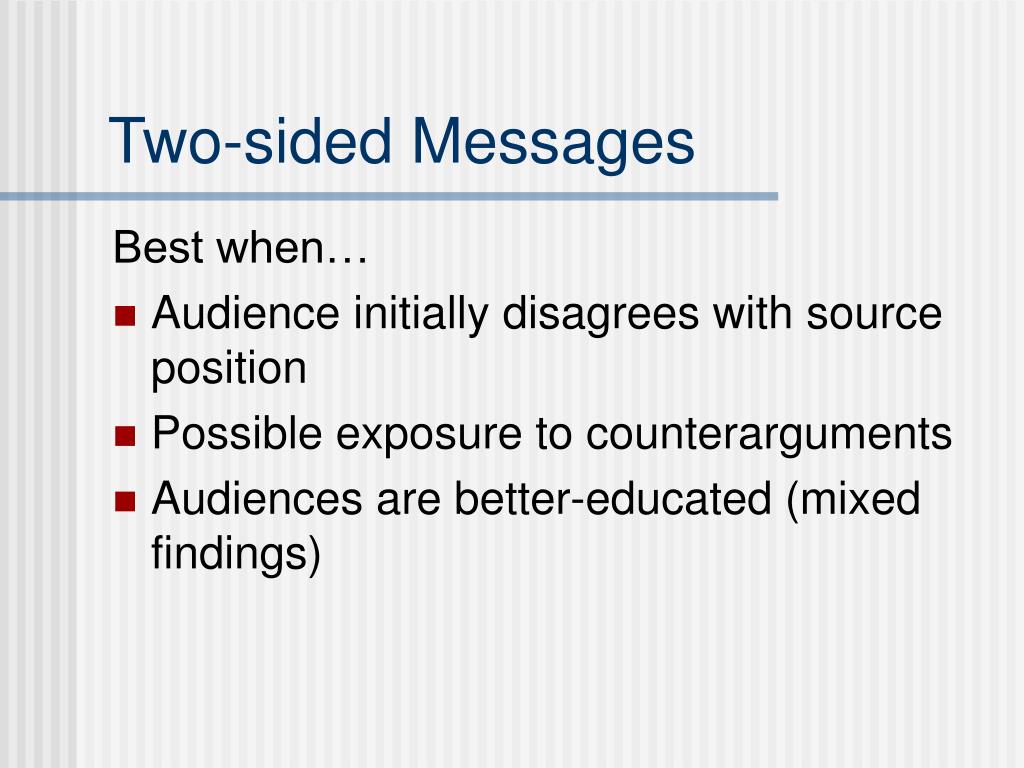 Two-sided Messages

Best when…

- Audience initially disagrees with source position
- Possible exposure to counterarguments
- Audiences are better-educated (mixed findings)